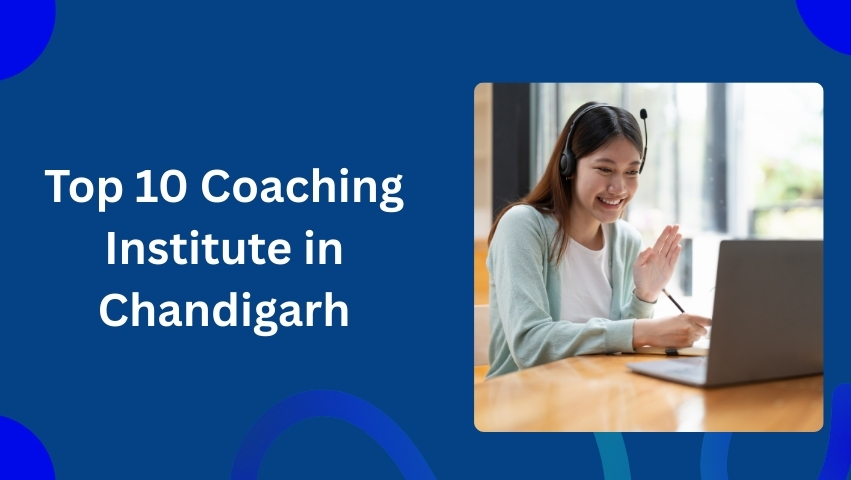 Top 10 Coaching Institute in Chandigarh